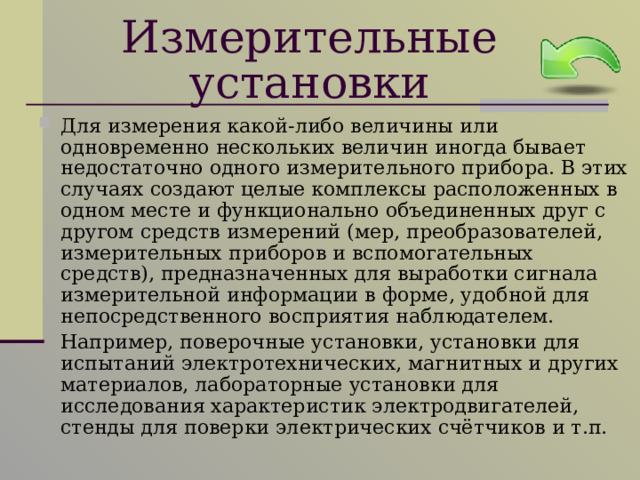 Измерительные установки

Для измерения какой-либо величины или одновременно нескольких величин иногда бывает недостаточно одного измерительного прибора. В этих случаях создают целые комплексы расположенных в одном месте и функционально объединенных друг с другом средств измерений (мер, преобразователей, измерительных приборов и вспомогательных средств), предназначенных для выработки сигнала измерительной информации в форме, удобной для непосредственного восприятия наблюдателем.

Например, поверочные установки, установки для испытаний электротехнических, магнитных и других материалов, лабораторные установки для исследования характеристик электродвигателей, стенды для поверки электрических счётчиков и т.п.